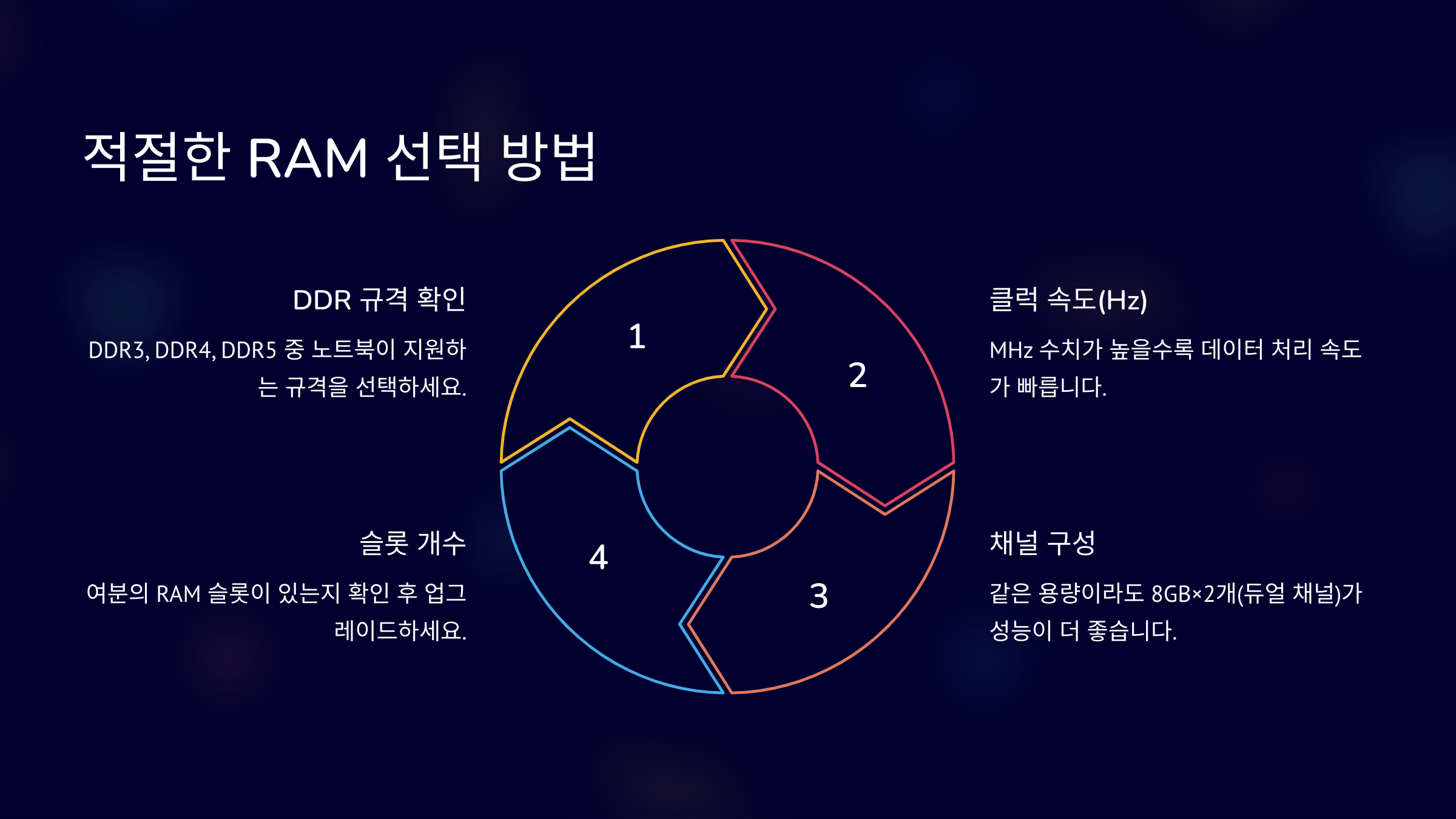 적절한 RAM 선택 방법

DDR 규격 확인

DDR3, DDR4, DDR5 중 노트북이 지원하는 규격을 선택하세요.

1

2

클럭 속도(Hz)

MHz 수치가 높을수록 데이터 처리 속도가 빠릅니다.

슬롯 개수

여분의 RAM 슬롯이 있는지 확인 후 업그레이드하세요.

4

3

채널 구성

같은 용량이라도 8GB×2개(듀얼 채널)가 성능이 더 좋습니다.